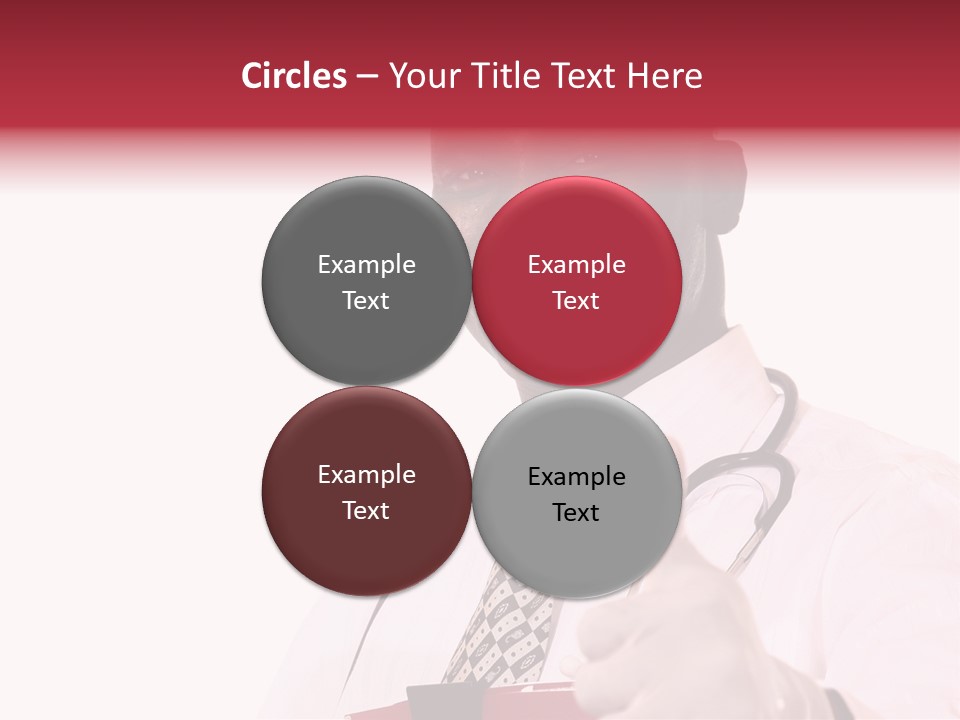 Circles – Your Title Text Here

Example Text

Example Text

Example Text

Example Text